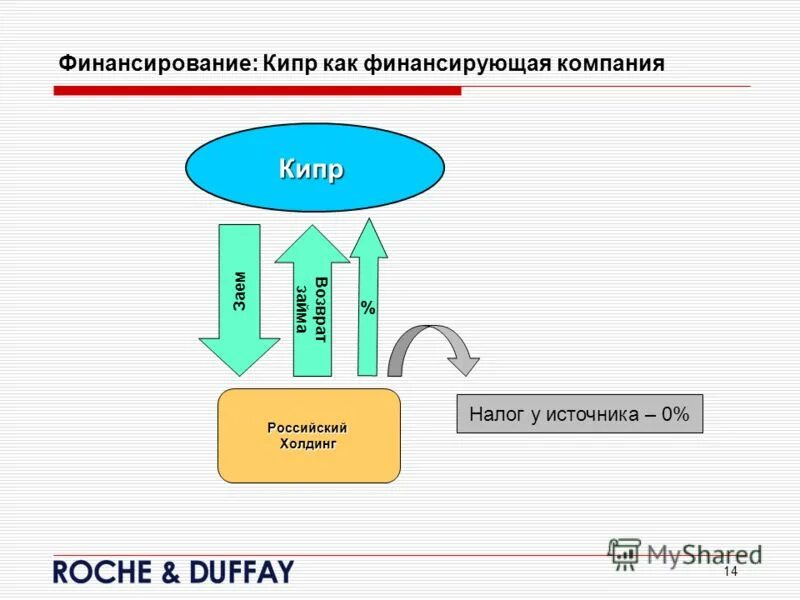 Финансирование: Кипр как финансирующая компания

Кипр

Заем

Возврат займа

%

Российский Холдинг

Налог у источника – 0%

ROCHE & DUFFAY

MyShared

14